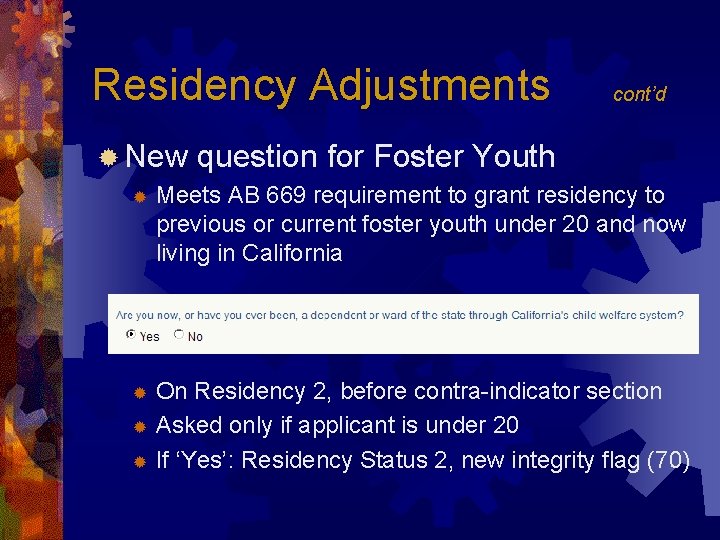 Residency Adjustments cont'd

New question for Foster Youth

Meets AB 669 requirement to grant residency to previous or current foster youth under 20 and now living in California

Are you now, or have you ever been, a dependent or ward of the state through California's child welfare system?

Yes No

On Residency 2, before contra-indicator section

Asked only if applicant is under 20

If 'Yes': Residency Status 2, new integrity flag (70)